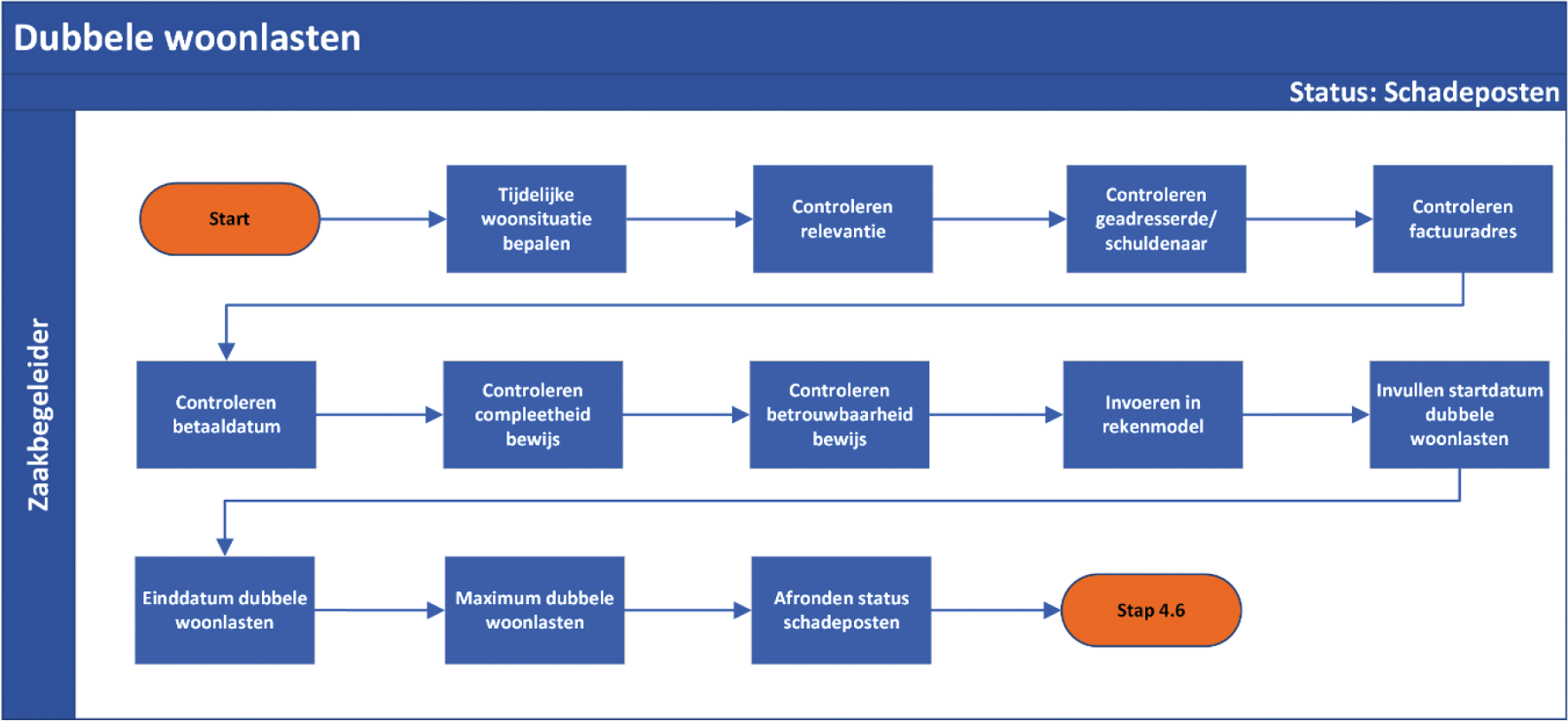 Dubbele woonlasten

Status: Schadeposten

Zaakbegeleider

Start

Tijdelijke woonsituatie bepalen

Controleren relevantie

Controleren geadresserde/ schuldenaar

Controleren factuuradres

Controleren betaaldatum

Controleren compleetheid bewijs

Controleren betrouwbaarheid bewijs

Invoeren in rekenmodel

Invullen startdatum dubbele woonlasten

Einddatum dubbele woonlasten

Maximum dubbele woonlasten

Afronden status schadeposten

Stap 4.6